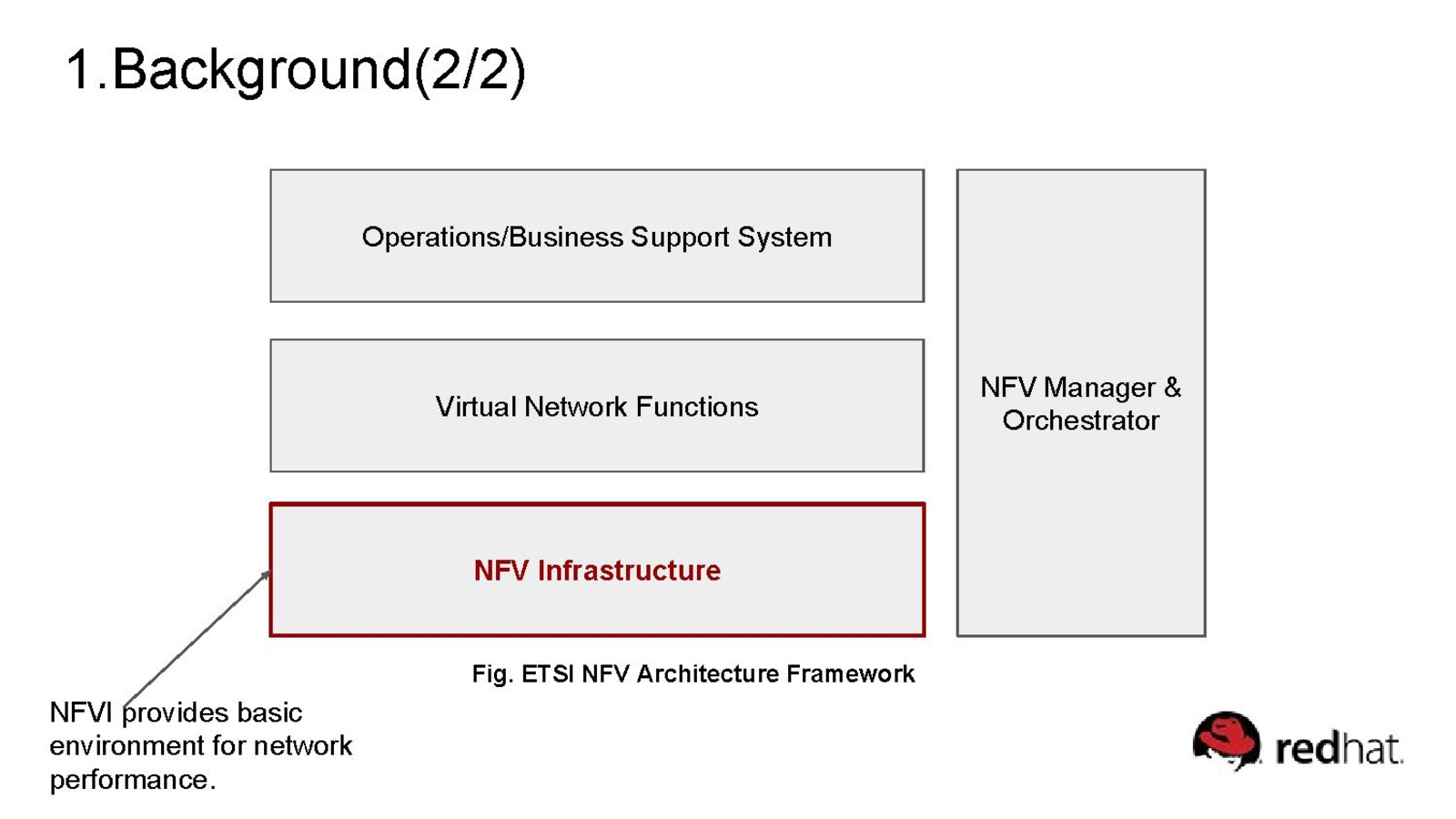 1.Background(2/2)

Operations/Business Support System

Virtual Network Functions

NFV Infrastructure

NFV Manager & Orchestrator

Fig. ETSI NFV Architecture Framework

NFVI provides basic environment for network performance.

redhat.